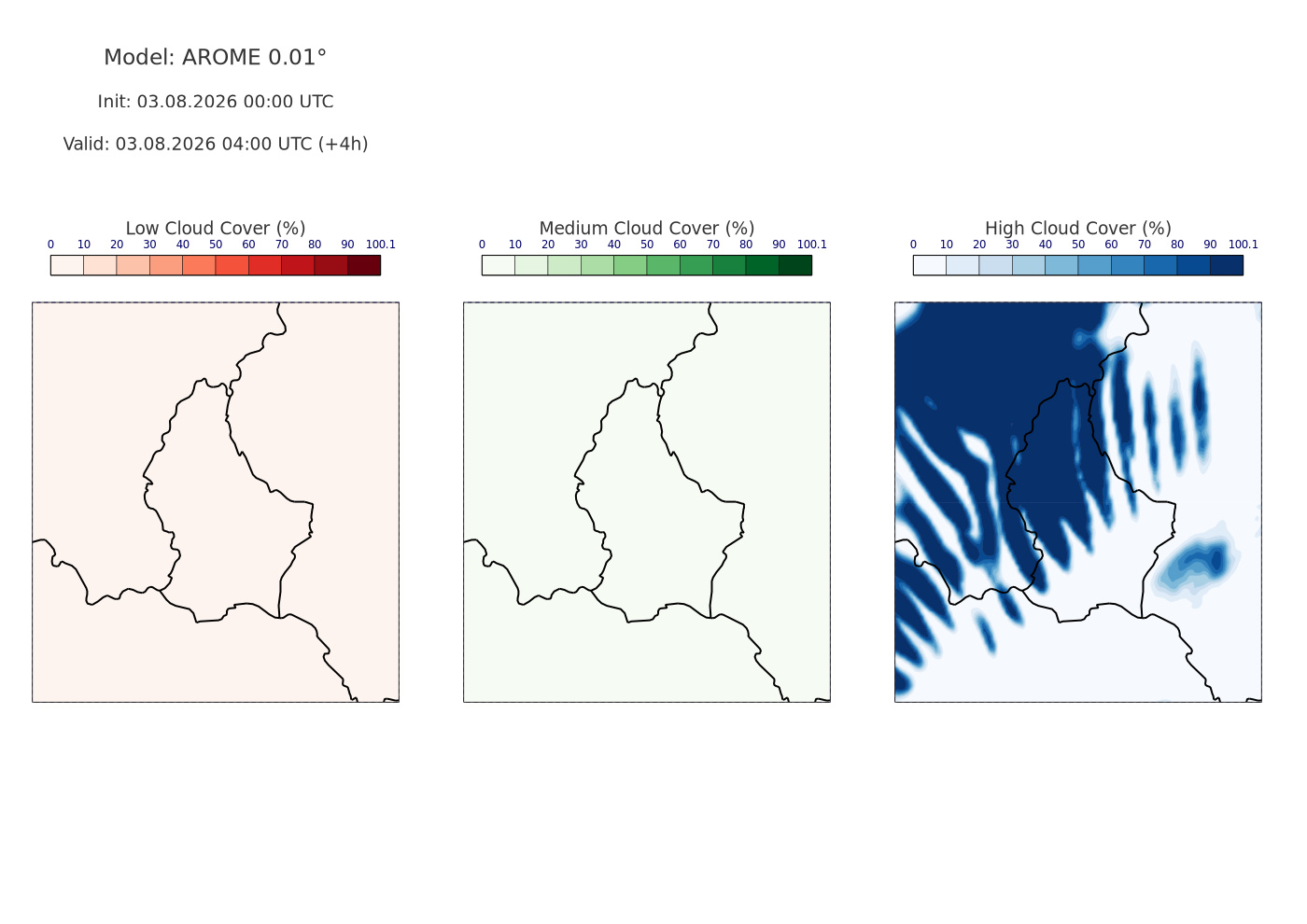 Model: AROME 0.01°

Init: 03.08.2026 00:00 UTC

Valid: 03.08.2026 04:00 UTC (+4h)

Low Cloud Cover (%)

0 10 20 30 40 50 60 70 80 90 100.1

Medium Cloud Cover (%)

0 10 20 30 40 50 60 70 80 90 100.1

High Cloud Cover (%)

0 10 20 30 40 50 60 70 80 90 100.1